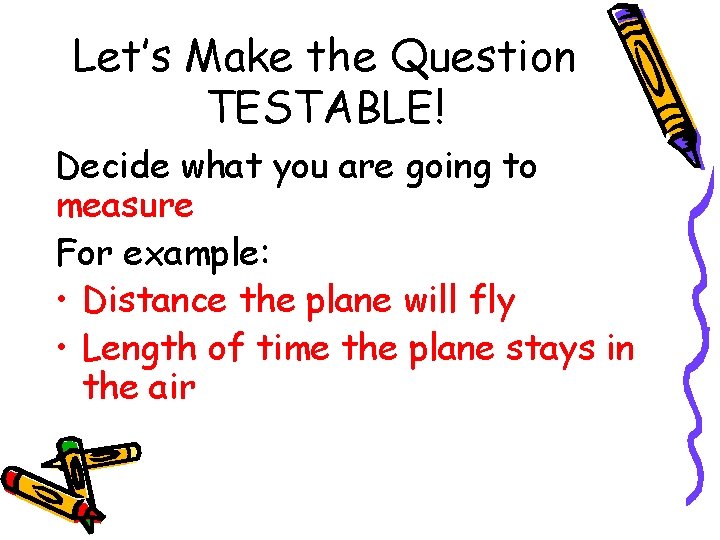 Let's Make the Question TESTABLE!

Decide what you are going to measure

For example:

• Distance the plane will fly
• Length of time the plane stays in the air